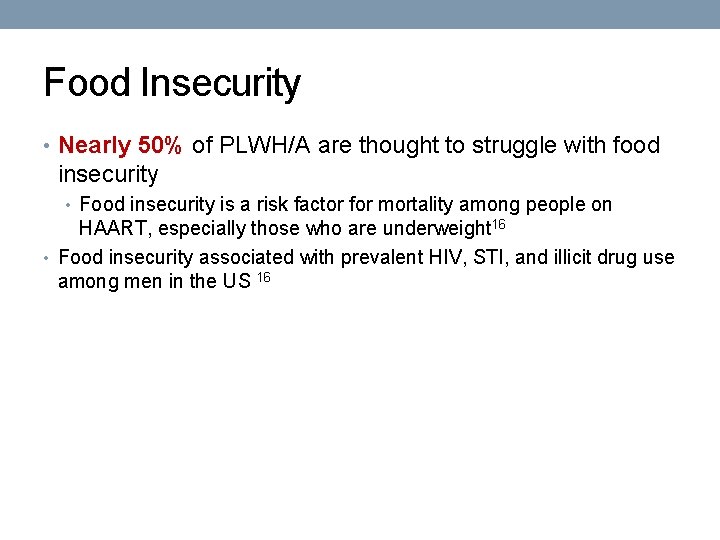 Food Insecurity

• Nearly 50% of PLWH/A are thought to struggle with food insecurity

• Food insecurity is a risk factor for mortality among people on HAART, especially those who are underweight$^{16}$

• Food insecurity associated with prevalent HIV, STI, and illicit drug use among men in the US $^{16}$